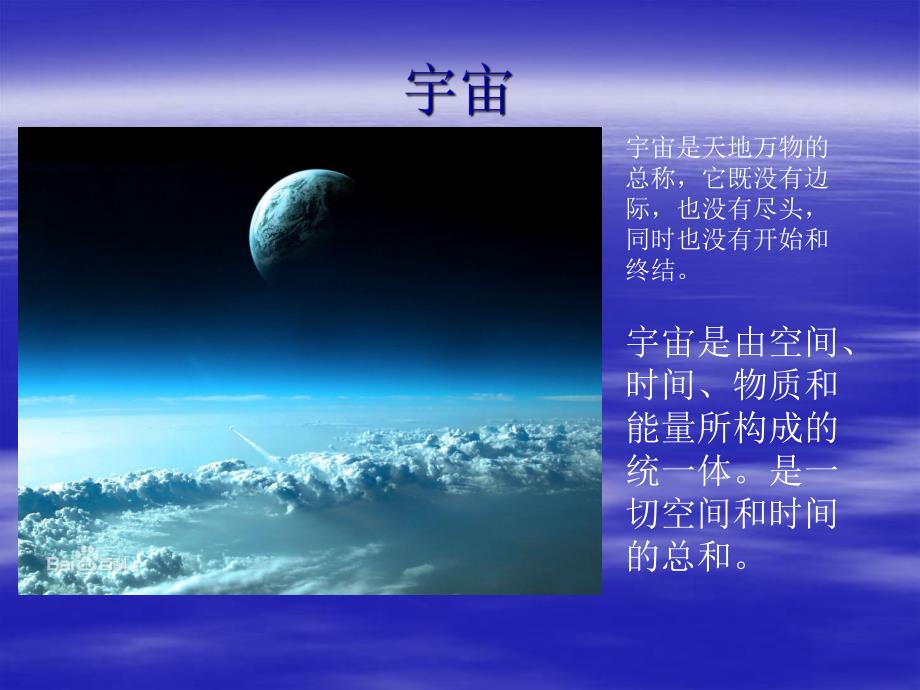 宇宙

宇宙是天地万物的总称，它既没有边际，也没有尽头，同时也没有开始和终结。

宇宙是由空间、时间、物质和能量所构成的统一体。是一切空间和时间的总和。

Bai百科